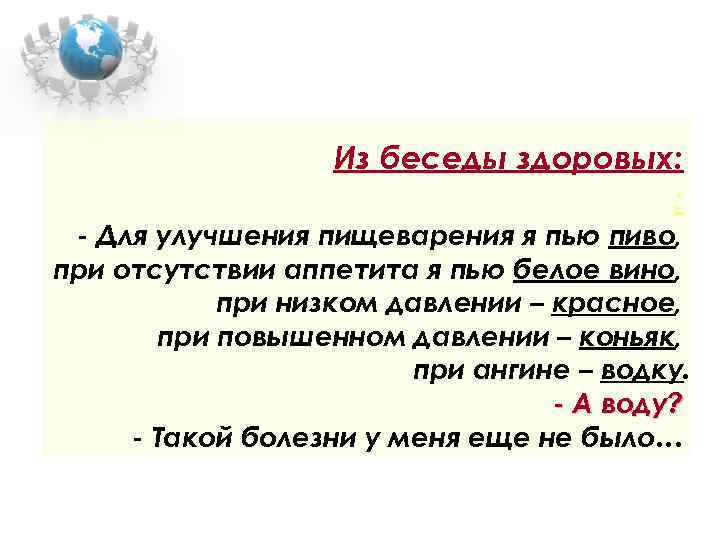 Из беседы здоровых:

- Для улучшения пищеварения я пью пиво, при отсутствии аппетита я пью белое вино, при низком давлении – красное, при повышенном давлении – коньяк, при ангине – водку.
- А воду?
- Такой болезни у меня еще не было…